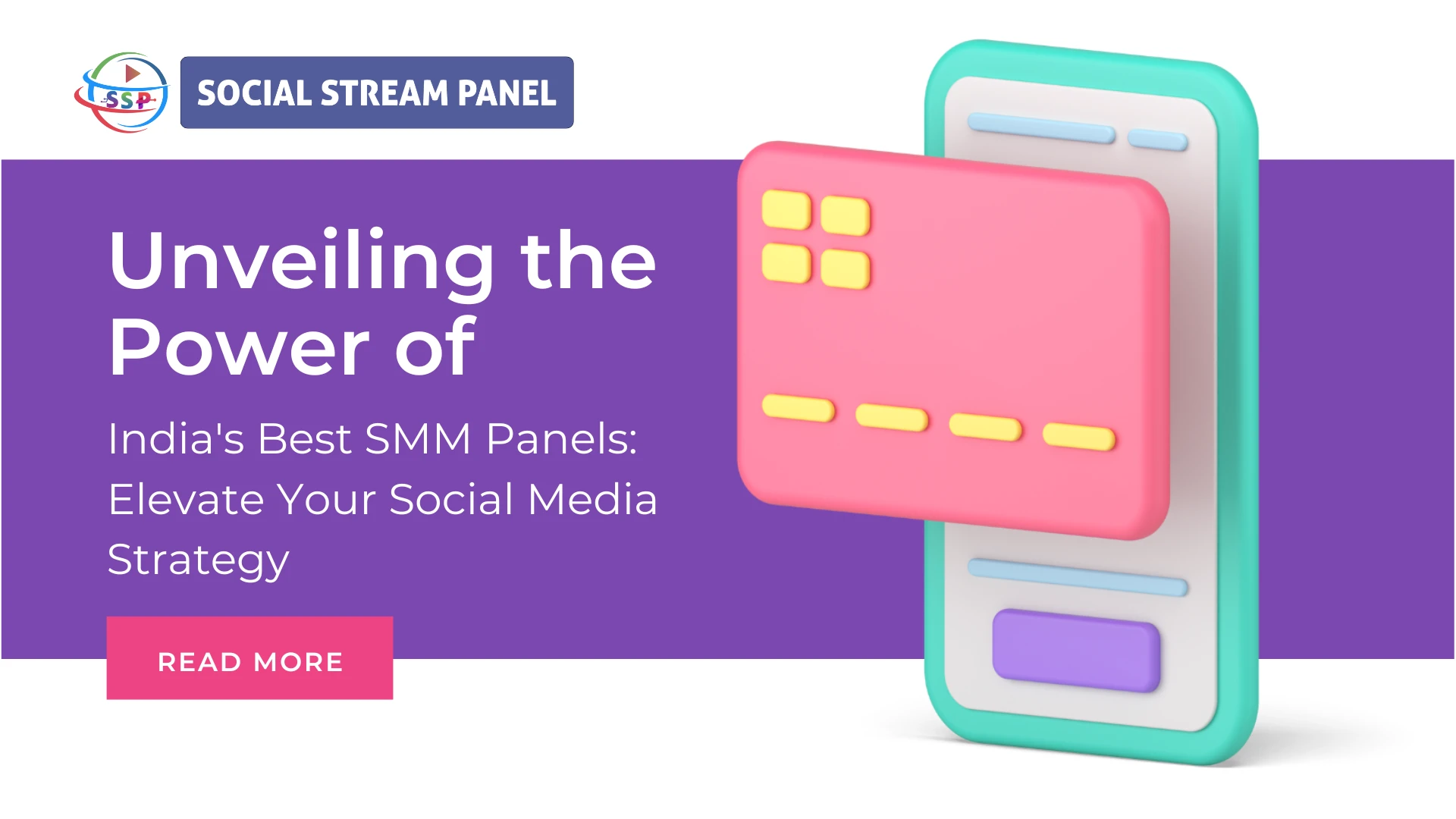 SSP

SOCIAL STREAM PANEL

Unveiling the Power of

India's Best SMM Panels: Elevate Your Social Media Strategy

READ MORE